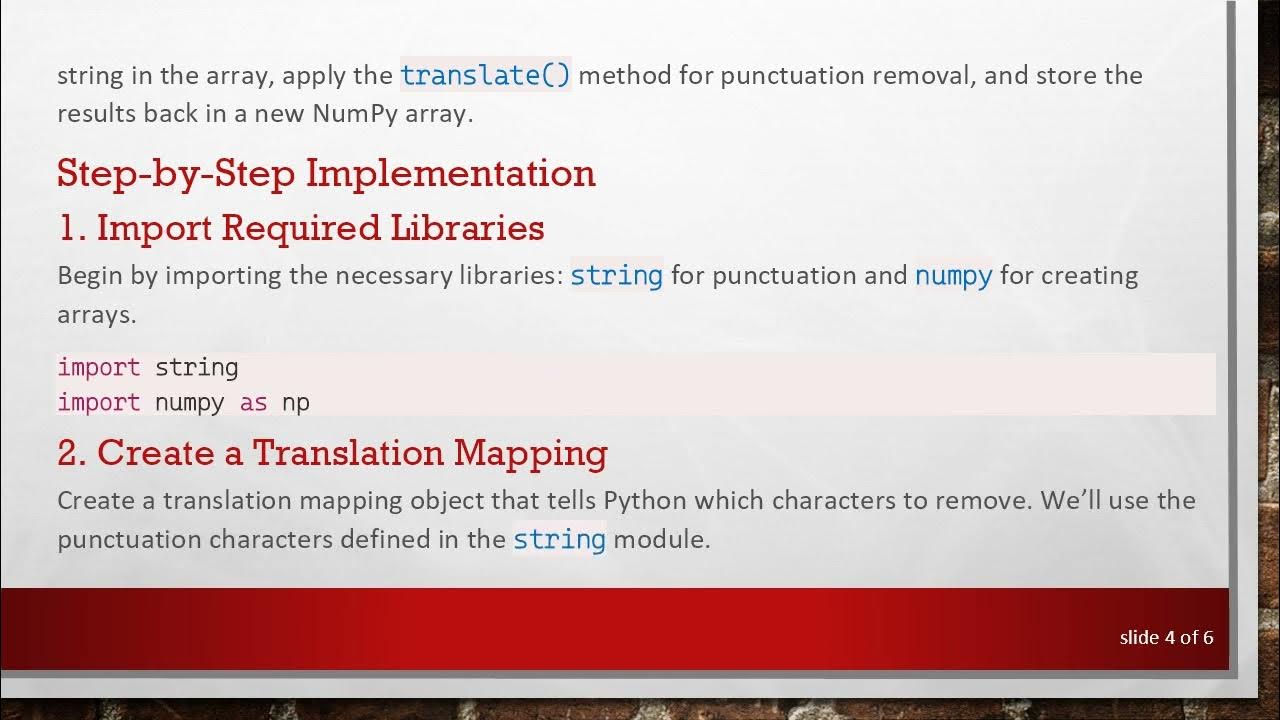 string in the array, apply the translate() method for punctuation removal, and store the results back in a new NumPy array.

Step-by-Step Implementation

1. Import Required Libraries

Begin by importing the necessary libraries: string for punctuation and numpy for creating arrays.

import string
import numpy as np

2. Create a Translation Mapping

Create a translation mapping object that tells Python which characters to remove. We'll use the punctuation characters defined in the string module.

slide 4 of 6